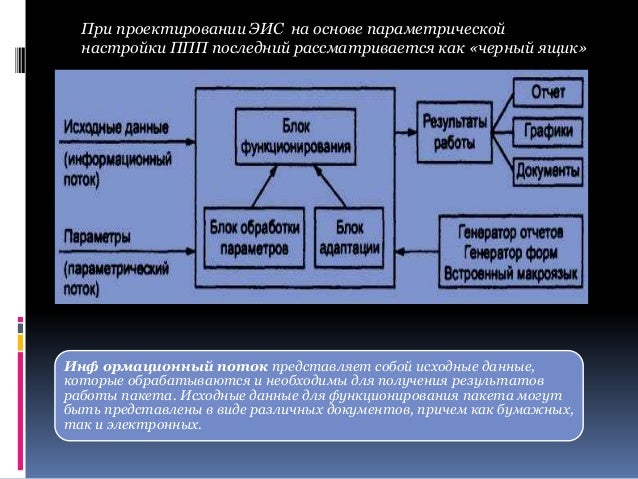 При проектировании ЭИС на основе параметрической настройки ППП последний рассматривается как «черный ящик»

Исходные данные

(информационный поток)

Параметры

(параметрический поток)

Блок функционирования

Блок обработки параметров

Блок адаптации

Результаты работы

Отчет

Графики

Документы

Генератор отчетов
Генератор форм
Встроенный макроязык

Инф ормационный поток представляет собой исходные данные, которые обрабатываются и необходимы для получения результатов работы пакета. Исходные данные для функционирования пакета могут быть представлены в виде различных документов, причем как бумажных, так и электронных.